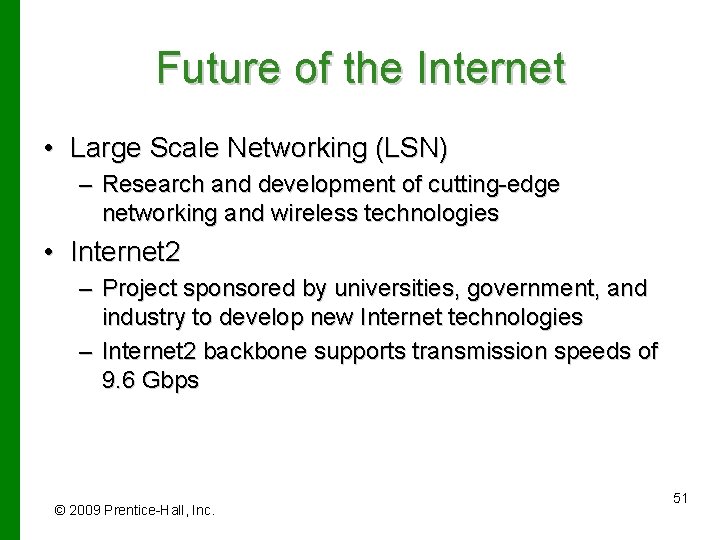 Future of the Internet

• Large Scale Networking (LSN)
  – Research and development of cutting-edge networking and wireless technologies
• Internet2
  – Project sponsored by universities, government, and industry to develop new Internet technologies
  – Internet2 backbone supports transmission speeds of 9.6 Gbps

© 2009 Prentice-Hall, Inc.

51